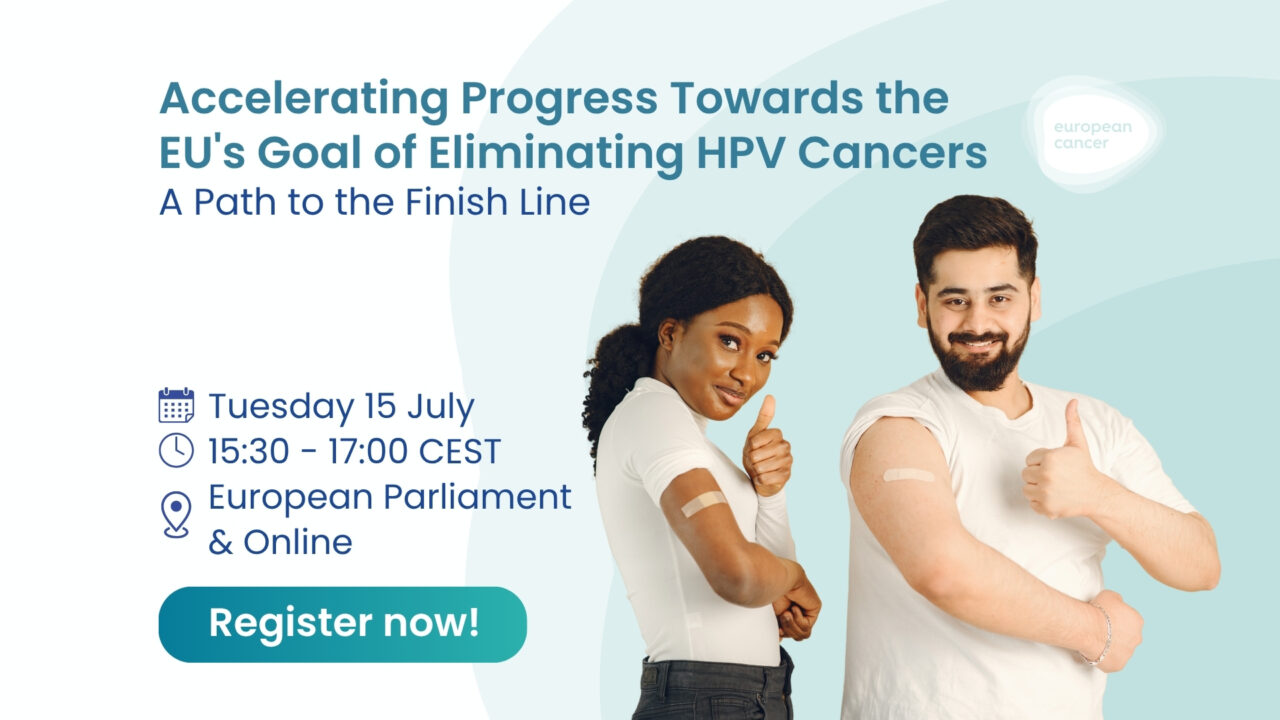 Accelerating Progress Towards the EU's Goal of Eliminating HPV Cancers
A Path to the Finish Line

european cancer

Tuesday 15 July
15:30 - 17:00 CEST
European Parliament & Online

Register now!